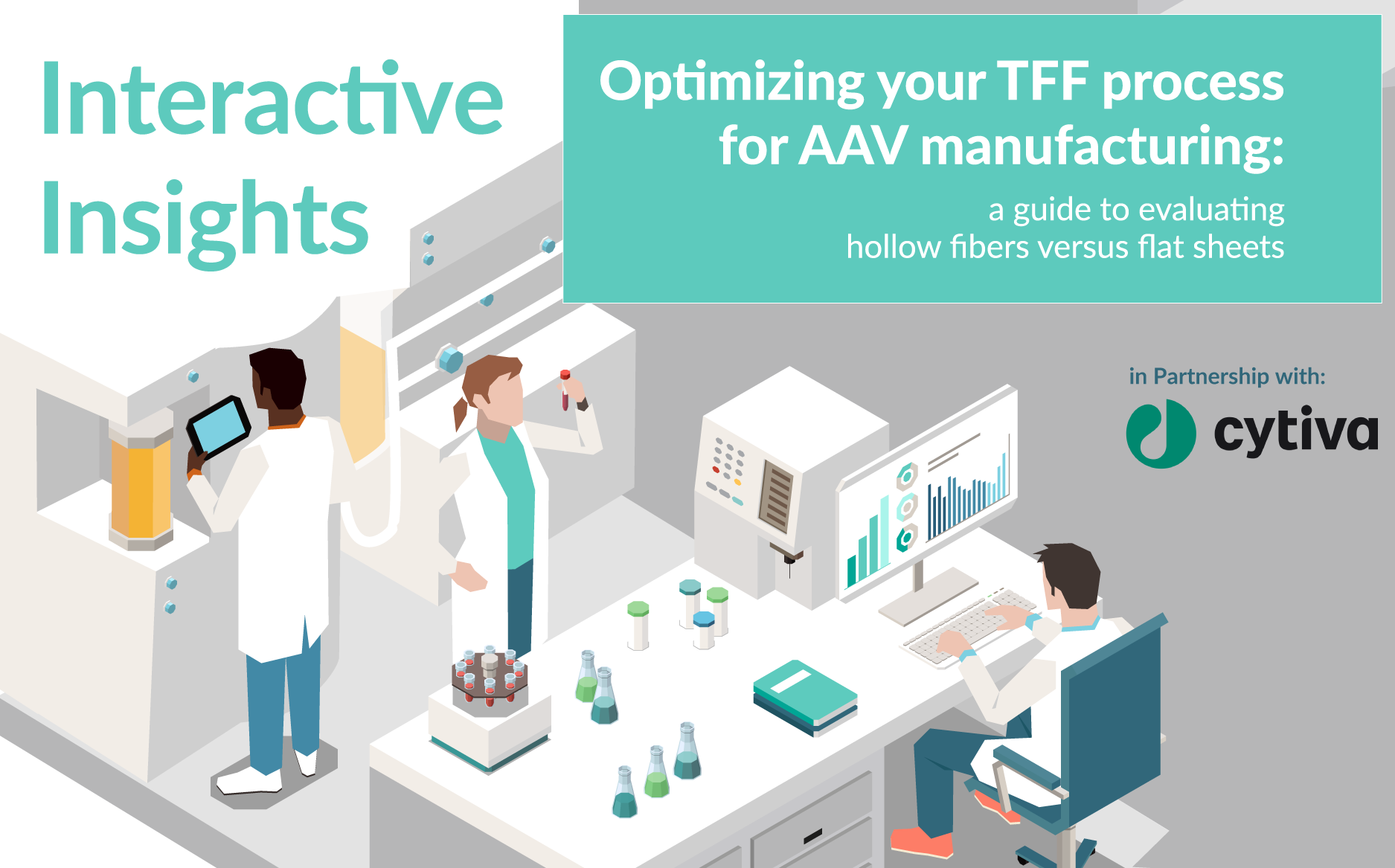 Interactive Insights

Optimizing your TFF process for AAV manufacturing:

a guide to evaluating hollow fibers versus flat sheets

in Partnership with:

cytiva